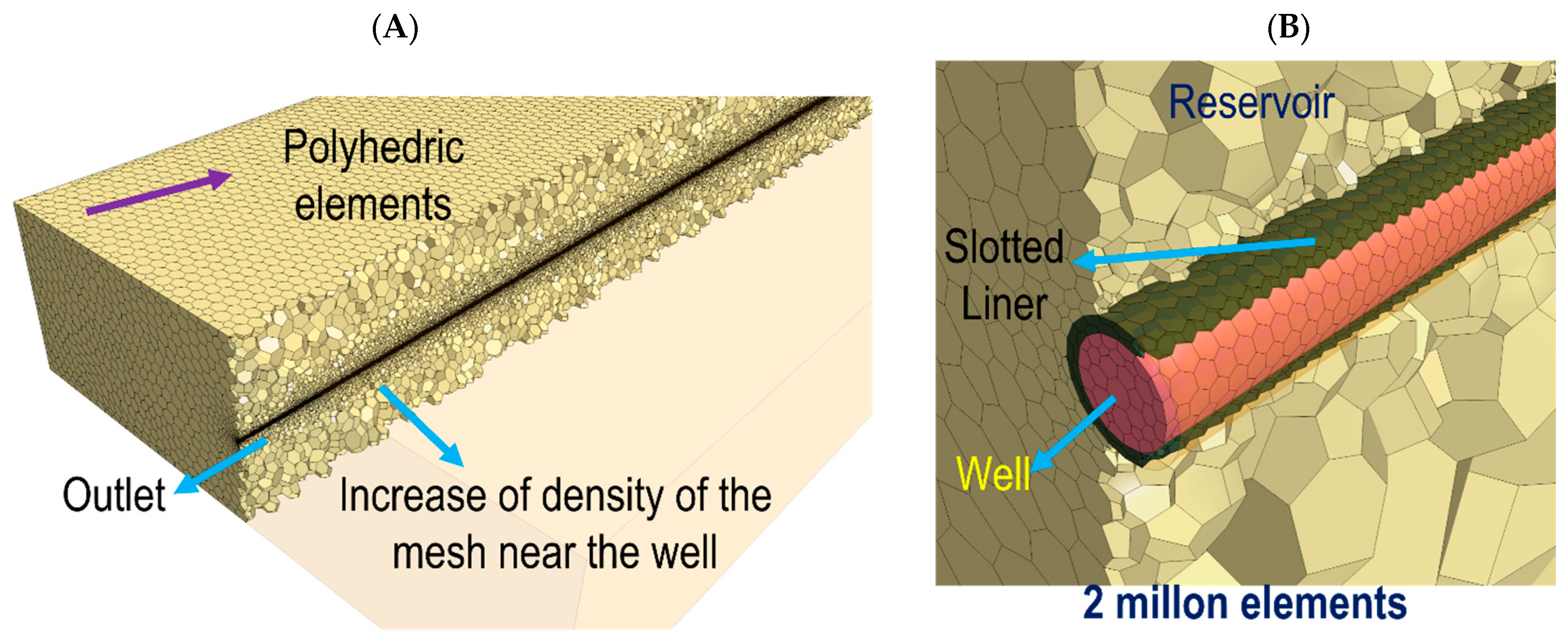 (A)

Polyhedric elements

Outlet

Increase of density of the mesh near the well

(B)

Reservoir

Slotted Liner

Well

2 millon elements